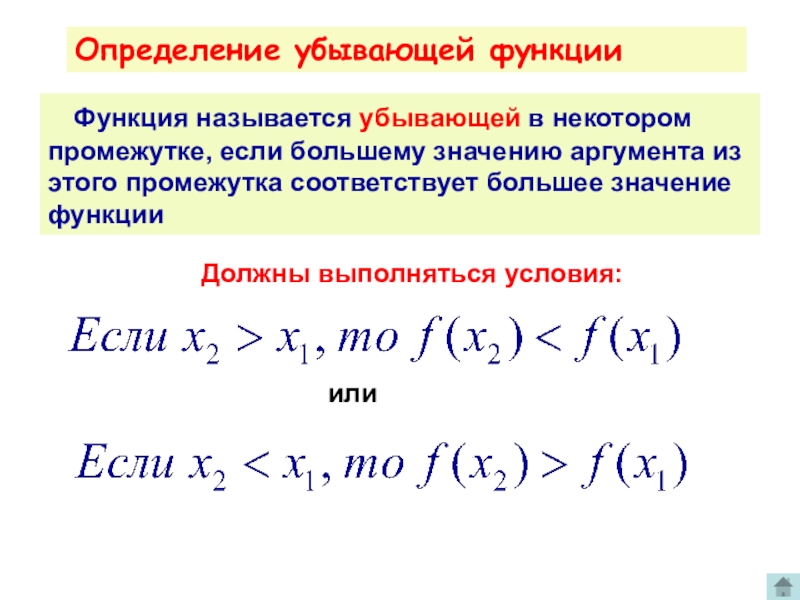 Определение убывающей функции

Функция называется убывающей в некотором промежутке, если большему значению аргумента из этого промежутка соответствует большее значение функции

Должны выполняться условия:

$Если\ x_2 > x_1,\ то\ f(x_2) < f(x_1)$

или

$Если\ x_2 < x_1,\ то\ f(x_2) > f(x_1)$